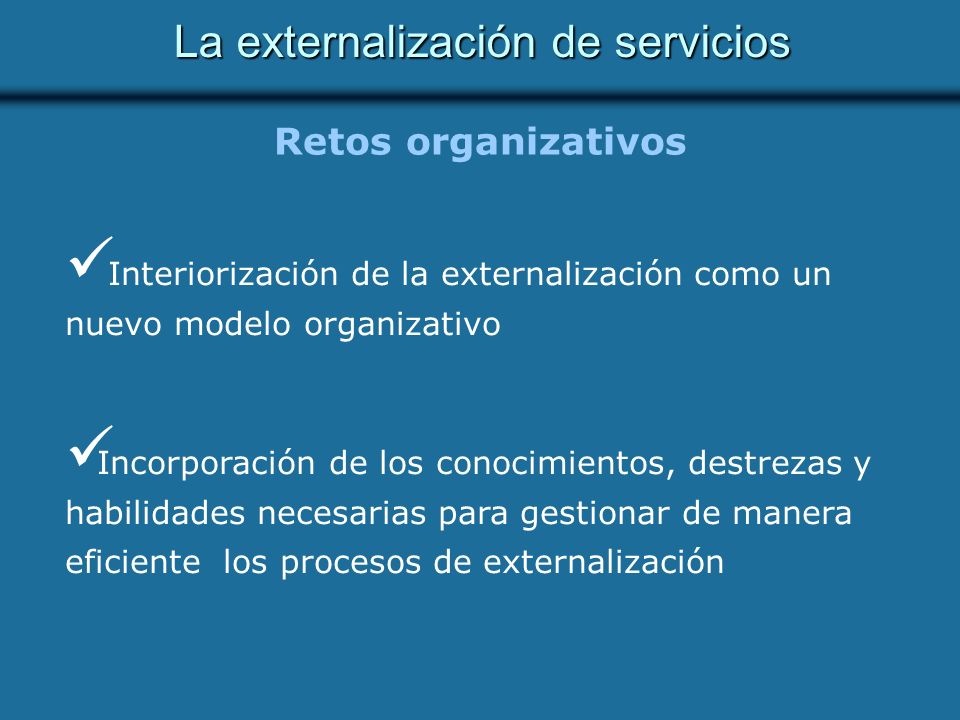 La externalización de servicios

Retos organizativos

✓Interiorización de la externalización como un nuevo modelo organizativo

✓Incorporación de los conocimientos, destrezas y habilidades necesarias para gestionar de manera eficiente los procesos de externalización